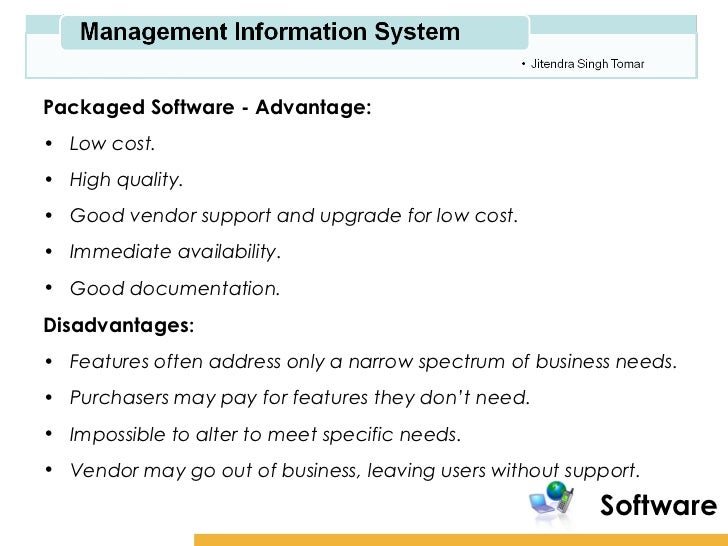 Management Information System

• Jitendra Singh Tomar

Packaged Software - Advantage:

• Low cost.
• High quality.
• Good vendor support and upgrade for low cost.
• Immediate availability.
• Good documentation.

Disadvantages:

• Features often address only a narrow spectrum of business needs.
• Purchasers may pay for features they don't need.
• Impossible to alter to meet specific needs.
• Vendor may go out of business, leaving users without support.

Software